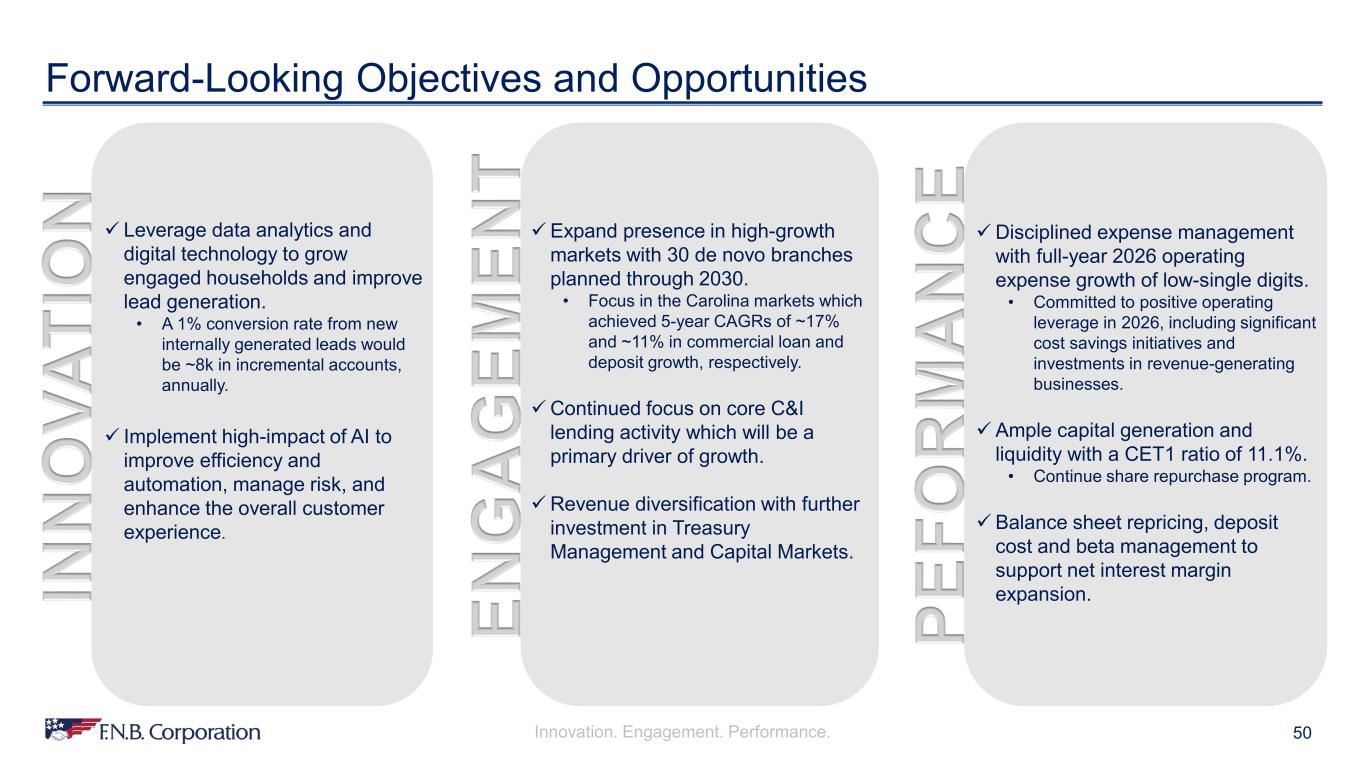 Forward-Looking Objectives and Opportunities

INNOVATION

✓ Leverage data analytics and digital technology to grow engaged households and improve lead generation.
• A 1% conversion rate from new internally generated leads would be ~8k in incremental accounts, annually.

✓ Implement high-impact of AI to improve efficiency and automation, manage risk, and enhance the overall customer experience.

ENGAGEMENT

✓ Expand presence in high-growth markets with 30 de novo branches planned through 2030.
• Focus in the Carolina markets which achieved 5-year CAGRs of ~17% and ~11% in commercial loan and deposit growth, respectively.

✓ Continued focus on core C&I lending activity which will be a primary driver of growth.

✓ Revenue diversification with further investment in Treasury Management and Capital Markets.

PEFORMANCE

✓ Disciplined expense management with full-year 2026 operating expense growth of low-single digits.
• Committed to positive operating leverage in 2026, including significant cost savings initiatives and investments in revenue-generating businesses.

✓ Ample capital generation and liquidity with a CET1 ratio of 11.1%.
• Continue share repurchase program.

✓ Balance sheet repricing, deposit cost and beta management to support net interest margin expansion.

F.N.B. Corporation

Innovation. Engagement. Performance.

50